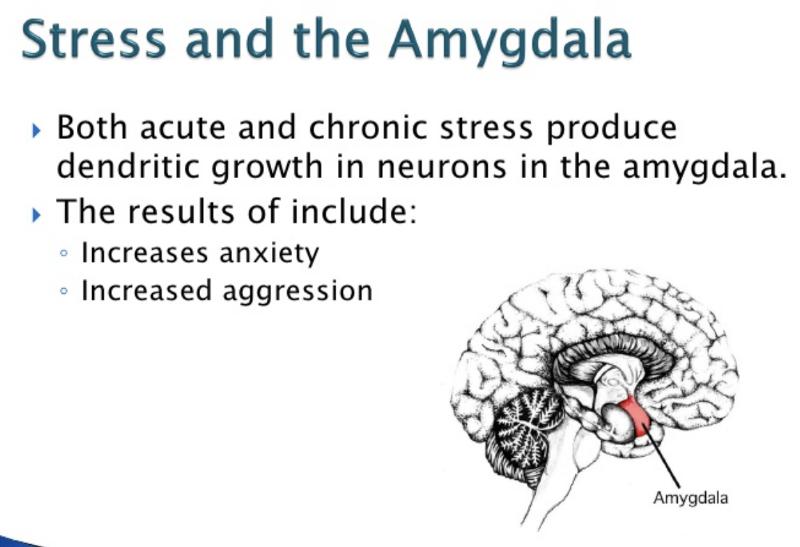 Stress and the Amygdala

▸ Both acute and chronic stress produce dendritic growth in neurons in the amygdala.

▸ The results of include:

◦ Increases anxiety

◦ Increased aggression

Amygdala